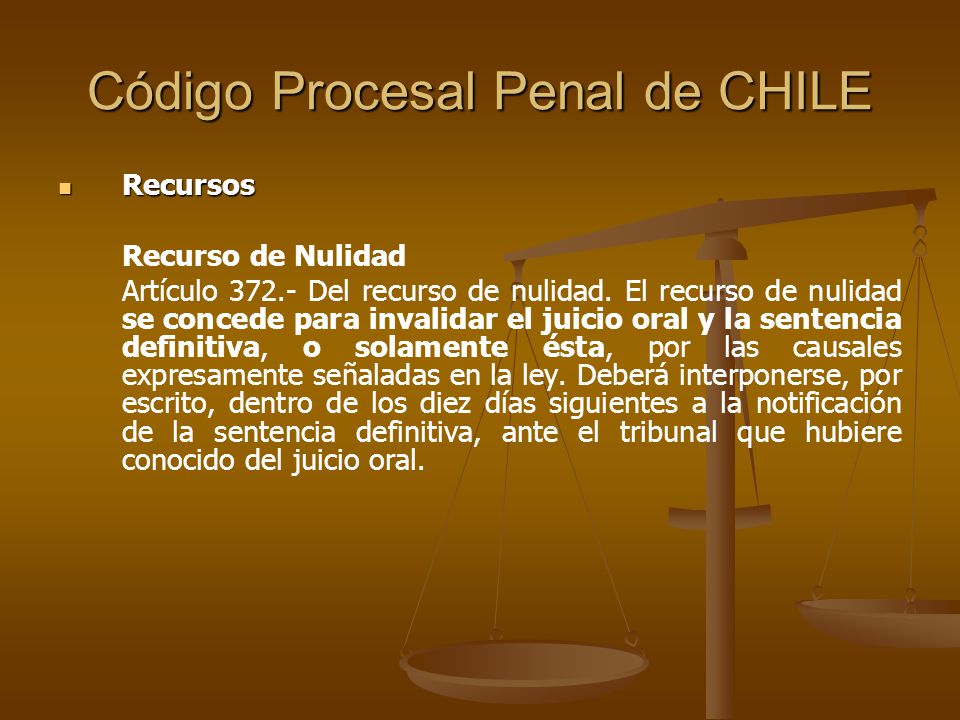 Código Procesal Penal de CHILE

Recursos

Recurso de Nulidad

Artículo 372.- Del recurso de nulidad. El recurso de nulidad se concede para invalidar el juicio oral y la sentencia definitiva, o solamente ésta, por las causales expresamente señaladas en la ley. Deberá interponerse, por escrito, dentro de los diez días siguientes a la notificación de la sentencia definitiva, ante el tribunal que hubiere conocido del juicio oral.